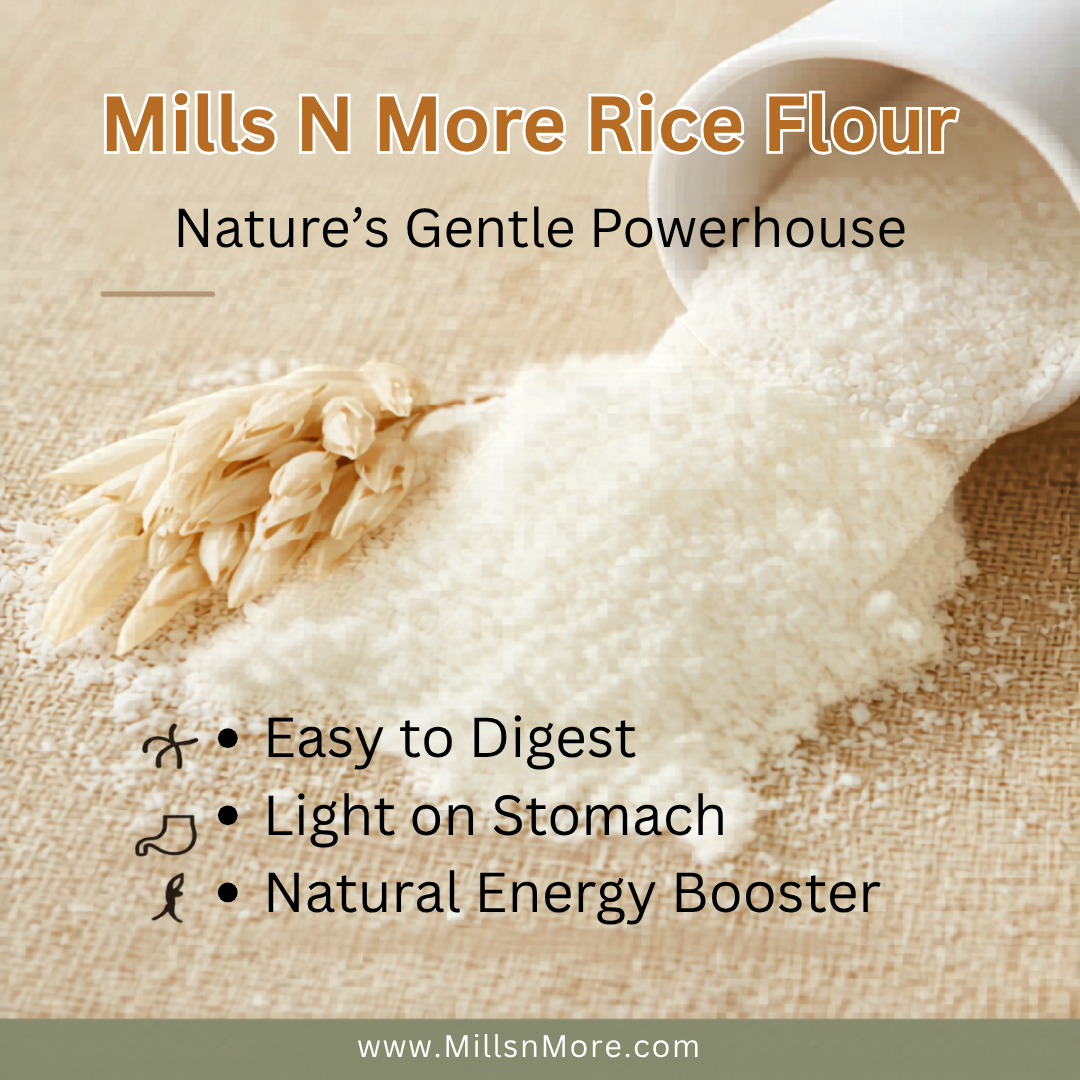 Mills N More Rice Flour

Nature’s Gentle Powerhouse

• Easy to Digest
• Light on Stomach
• Natural Energy Booster

www.MillsnMore.com